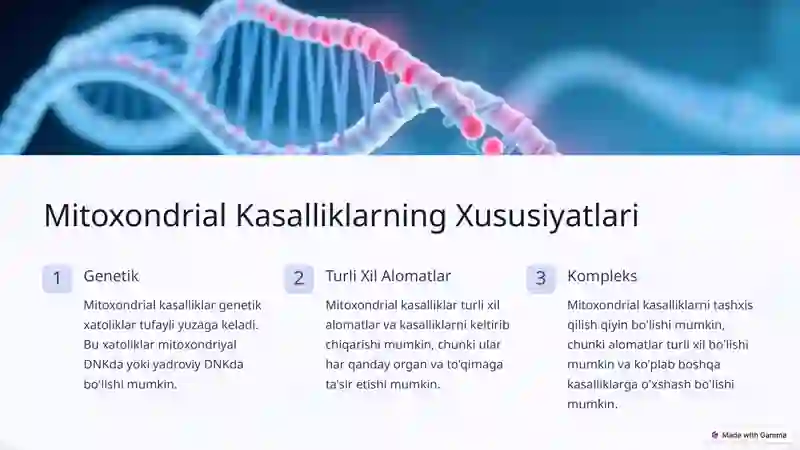 Mitoxondrial Kasalliklarning Xususiyatlari

1 Genetik

Mitoxondrial kasalliklar genetik xatoliklar tufayli yuzaga keladi. Bu xatoliklar mitoxondriyal DNKda yoki yadroviy DNKda bo'lishi mumkin.

2 Turli Xil Alomatlar

Mitoxondrial kasalliklar turli xil alomatlar va kasalliklarni keltirib chiqarishi mumkin, chunki ular har qanday organ va to'qimaga ta'sir etishi mumkin.

3 Kompleks

Mitoxondrial kasalliklarni tashxis qilish qiyin bo'lishi mumkin, chunki alomatlar turli xil bo'lishi mumkin va ko'plab boshqa kasalliklarga o'xshash bo'lishi mumkin.

Made with Gamma